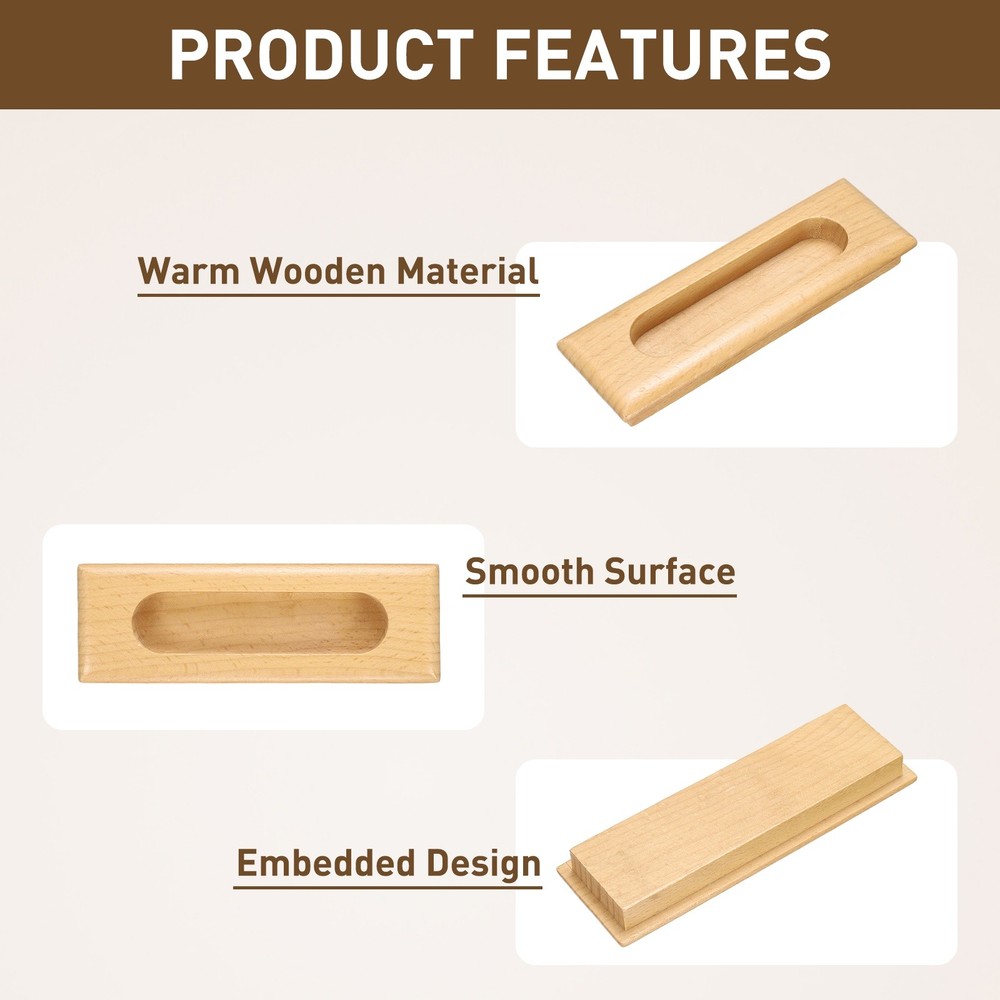 PRODUCT FEATURES

Warm Wooden Material

Smooth Surface

Embedded Design